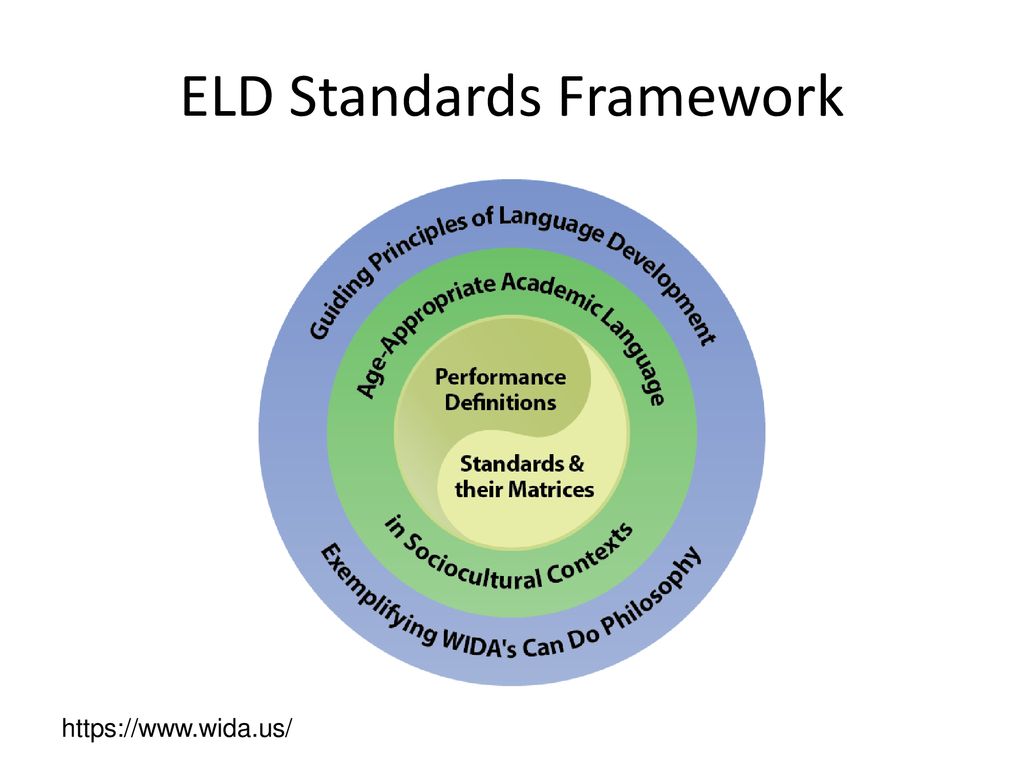 ELD Standards Framework

Guiding Principles of Language Development

Age-Appropriate Academic Language

Performance Definitions

Standards & their Matrices

in Sociocultural Contexts

Exemplifying WIDA's Can Do Philosophy

https://www.wida.us/